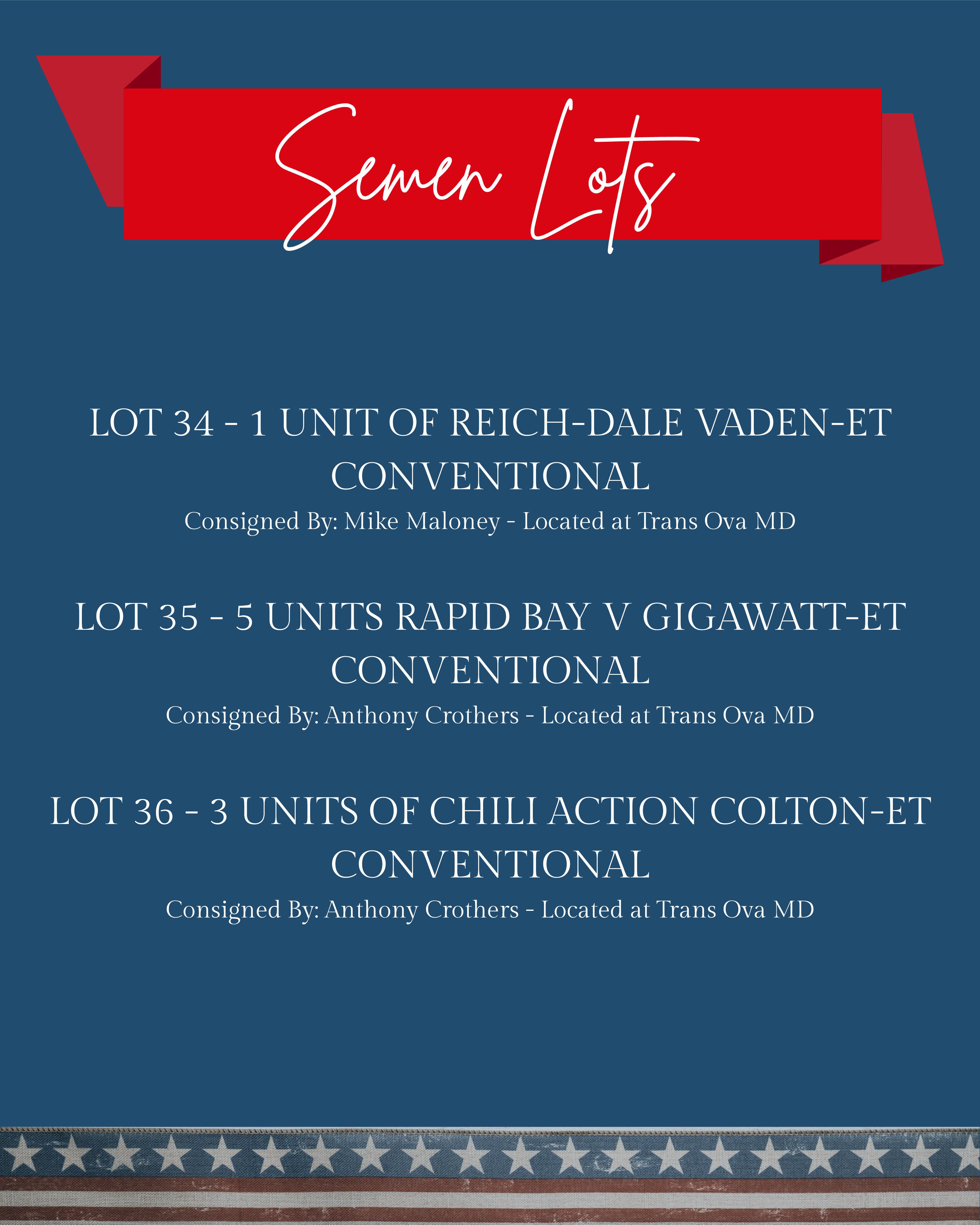 Semen Lots

LOT 34 - 1 UNIT OF REICH-DALE VADEN-ET CONVENTIONAL

Consigned By: Mike Maloney - Located at Trans Ova MD

LOT 35 - 5 UNITS RAPID BAY V GIGAWATT-ET CONVENTIONAL

Consigned By: Anthony Crothers - Located at Trans Ova MD

LOT 36 - 3 UNITS OF CHILI ACTION COLTON-ET CONVENTIONAL

Consigned By: Anthony Crothers - Located at Trans Ova MD